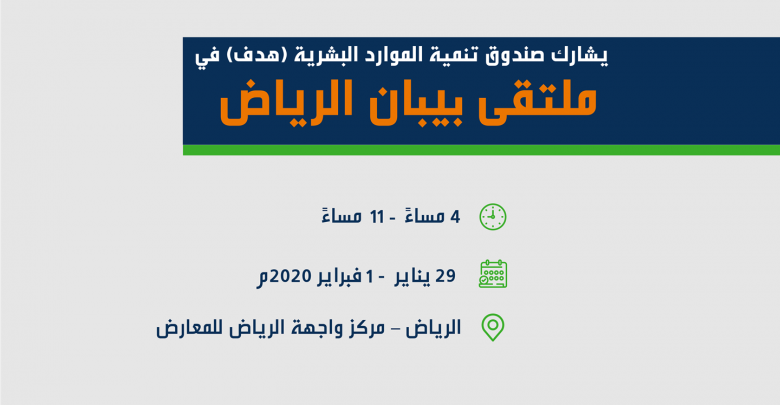 يشارك صندوق تنمية الموارد البشرية (هدف) في
ملتقى بيبان الرياض

4 مساءً - 11 مساءً

29 يناير - 1 فبراير 2020م

الرياض – مركز واجهة الرياض للمعارض